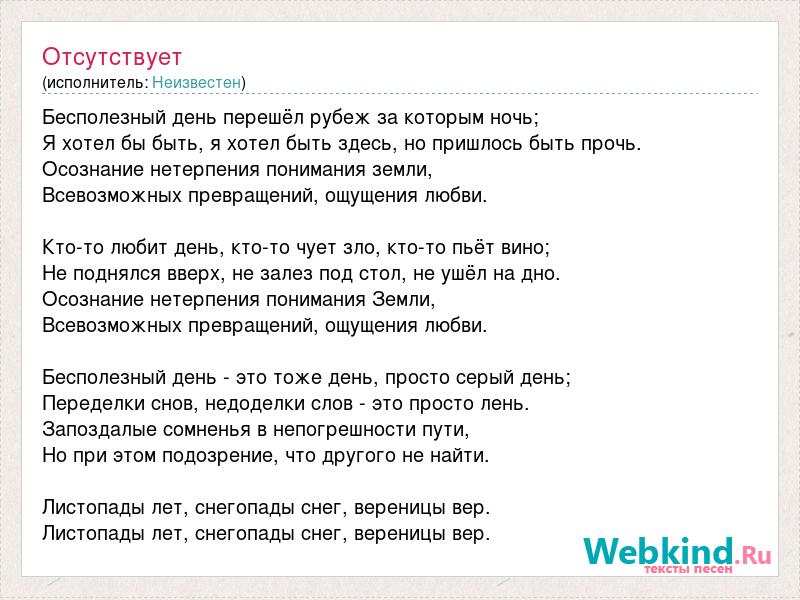 Отсутствует
(исполнитель: Неизвестен)

Бесполезный день перешёл рубеж за которым ночь;
Я хотел бы быть, я хотел быть здесь, но пришлось быть прочь.
Осознание нетерпения понимания земли,
Всевозможных превращений, ощущения любви.

Кто-то любит день, кто-то чует зло, кто-то пьёт вино;
Не поднялся вверх, не залез под стол, не ушёл на дно.
Осознание нетерпения понимания Земли,
Всевозможных превращений, ощущения любви.

Бесполезный день - это тоже день, просто серый день;
Переделки снов, недоделки слов - это просто лень.
Запоздалые сомненья в непогрешности пути,
Но при этом подозрение, что другого не найти.

Листопады лет, снегопады снег, вереницы вер.
Листопады лет, снегопады снег, вереницы вер.

Webkind.Ru
тексты песен